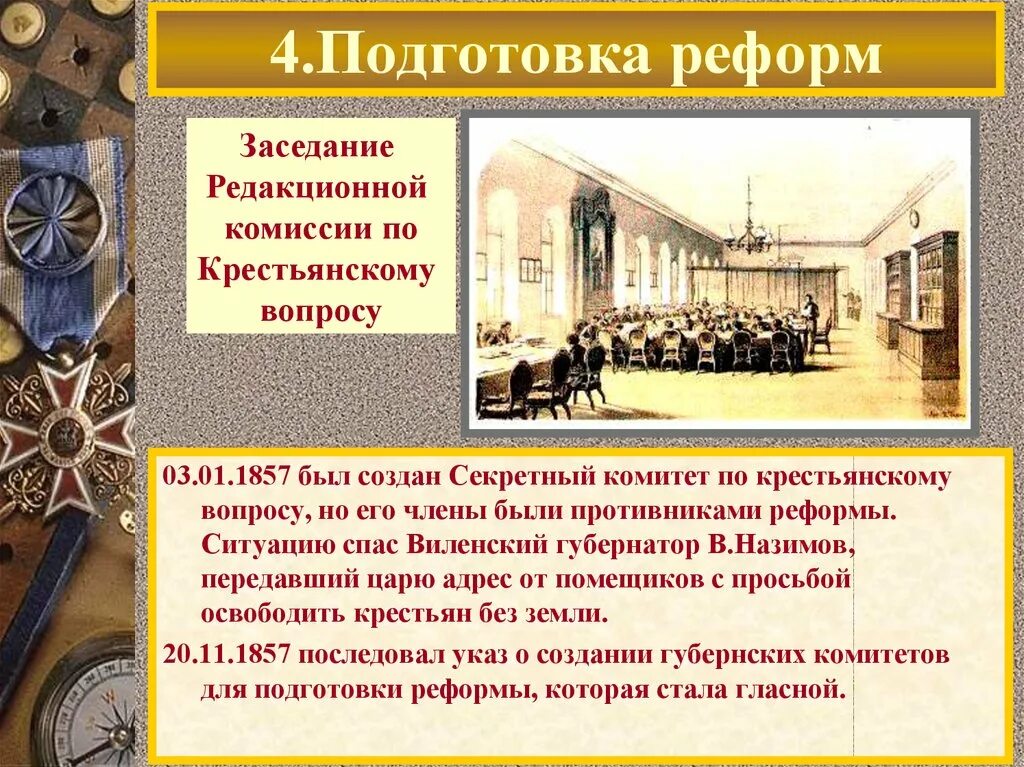 4.Подготовка реформ

Заседание Редакционной комиссии по Крестьянскому вопросу

03.01.1857 был создан Секретный комитет по крестьянскому вопросу, но его члены были противниками реформы. Ситуацию спас Виленский губернатор В.Назимов, передавший царю адрес от помещиков с просьбой освободить крестьян без земли.

20.11.1857 последовал указ о создании губернских комитетов для подготовки реформы, которая стала гласной.